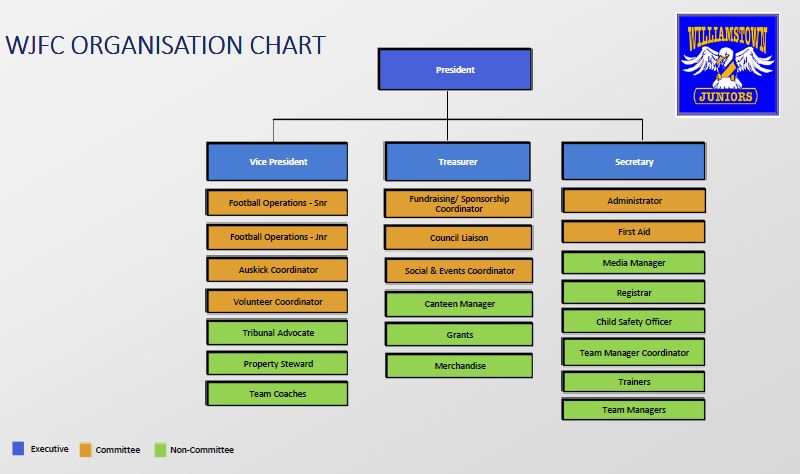 WJFC ORGANISATION CHART

WILLIAMSTOWN
JUNIORS

President

Vice President

Football Operations - Snr

Football Operations - Jnr

Auskick Coordinator

Volunteer Coordinator

Tribunal Advocate

Property Steward

Team Coaches

Treasurer

Fundraising/ Sponsorship Coordinator

Council Liaison

Social & Events Coordinator

Canteen Manager

Grants

Merchandise

Secretary

Administrator

First Aid

Media Manager

Registrar

Child Safety Officer

Team Manager Coordinator

Trainers

Team Managers

Executive Committee Non-Committee